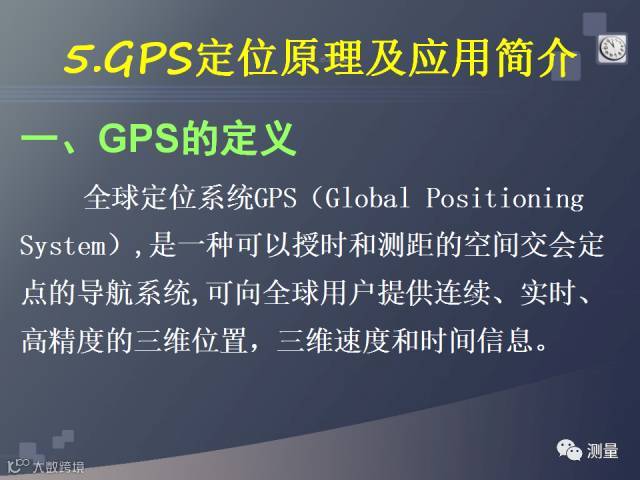 5.GPS定位原理及应用简介

一、GPS的定义

全球定位系统GPS（Global Positioning System）,是一种可以授时和测距的空间交会定点的导航系统,可向全球用户提供连续、实时、高精度的三维位置，三维速度和时间信息。

测量

大数跨境